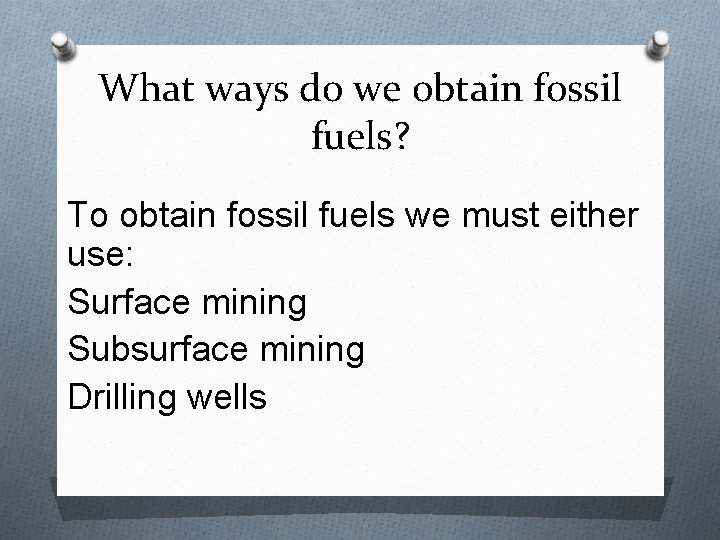 What ways do we obtain fossil fuels?

To obtain fossil fuels we must either use:

Surface mining

Subsurface mining

Drilling wells